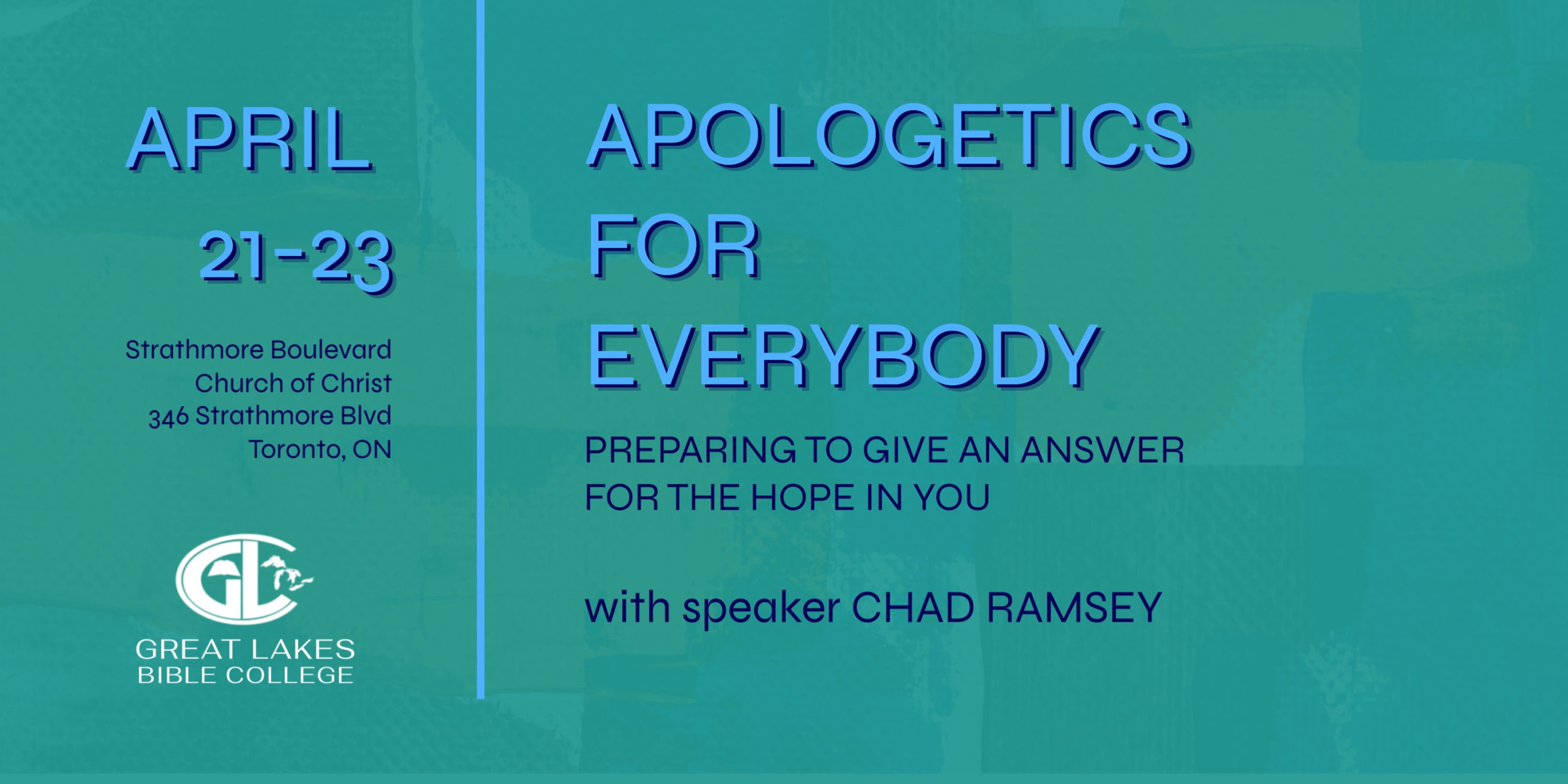 APRIL

21-23

Strathmore Boulevard
Church of Christ
346 Strathmore Blvd
Toronto, ON

GL

GREAT LAKES
BIBLE COLLEGE

APOLOGETICS
FOR
EVERYBODY

PREPARING TO GIVE AN ANSWER FOR THE HOPE IN YOU

with speaker CHAD RAMSEY